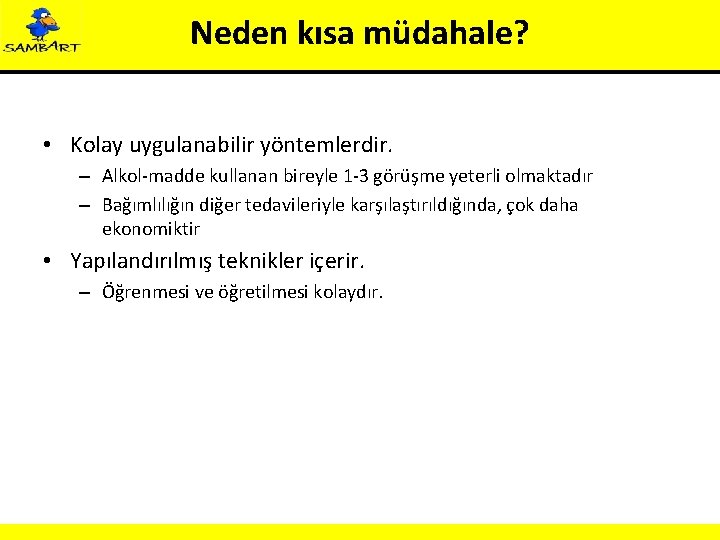 SAMBART

Neden kısa müdahale?

• Kolay uygulanabilir yöntemlerdir.
– Alkol-madde kullanan bireyle 1-3 görüşme yeterli olmaktadır
– Bağımlılığın diğer tedavileriyle karşılaştırıldığında, çok daha ekonomiktir

• Yapılandırılmış teknikler içerir.
– Öğrenmesi ve öğretilmesi kolaydır.